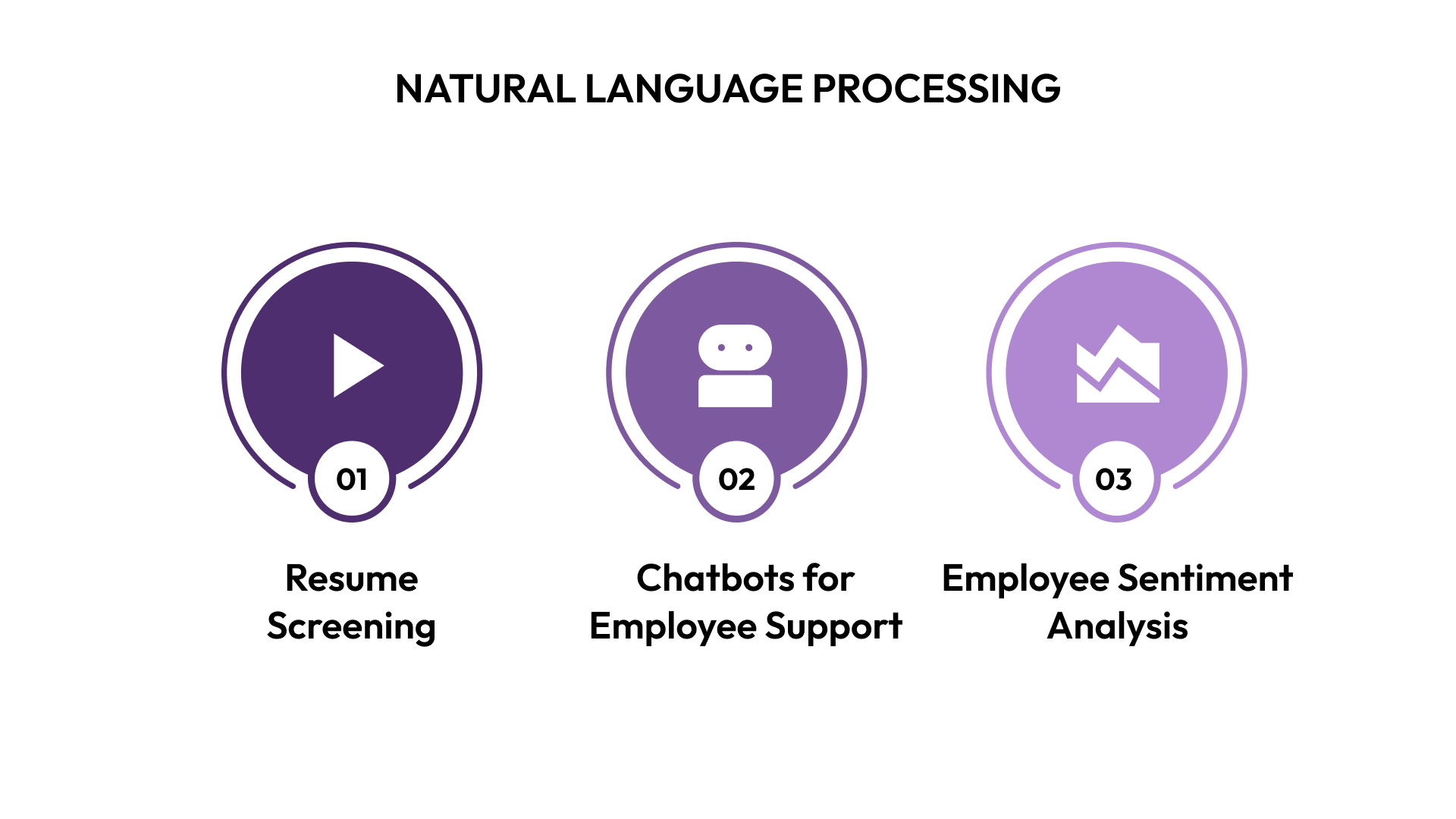 NATURAL LANGUAGE PROCESSING

01

Resume Screening

02

Chatbots for Employee Support

03

Employee Sentiment Analysis